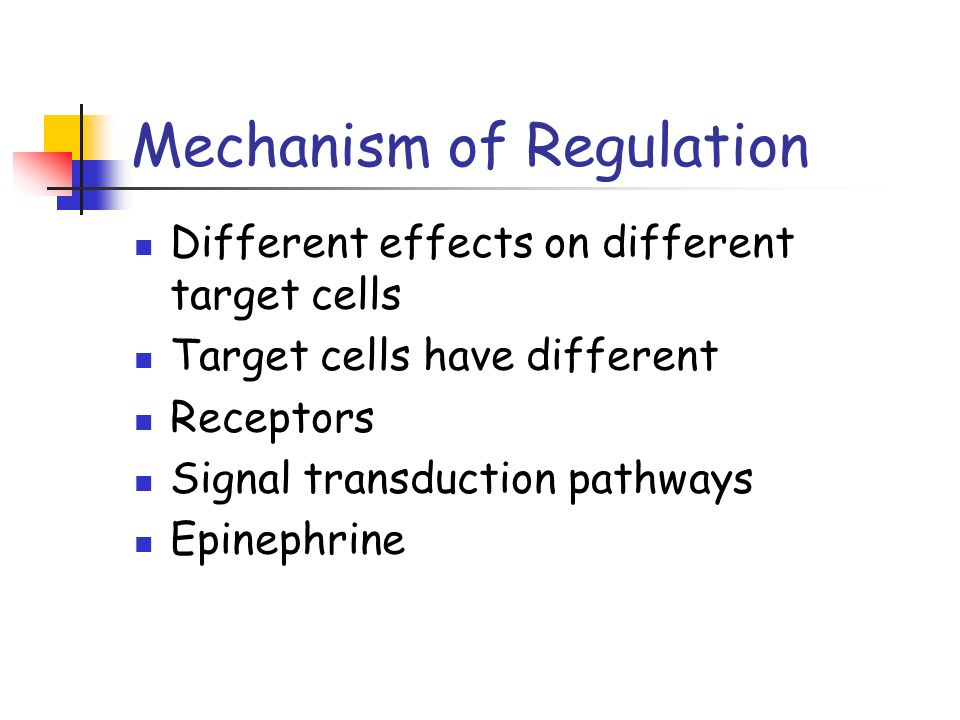 Mechanism of Regulation

- Different effects on different target cells
- Target cells have different
- Receptors
- Signal transduction pathways
- Epinephrine